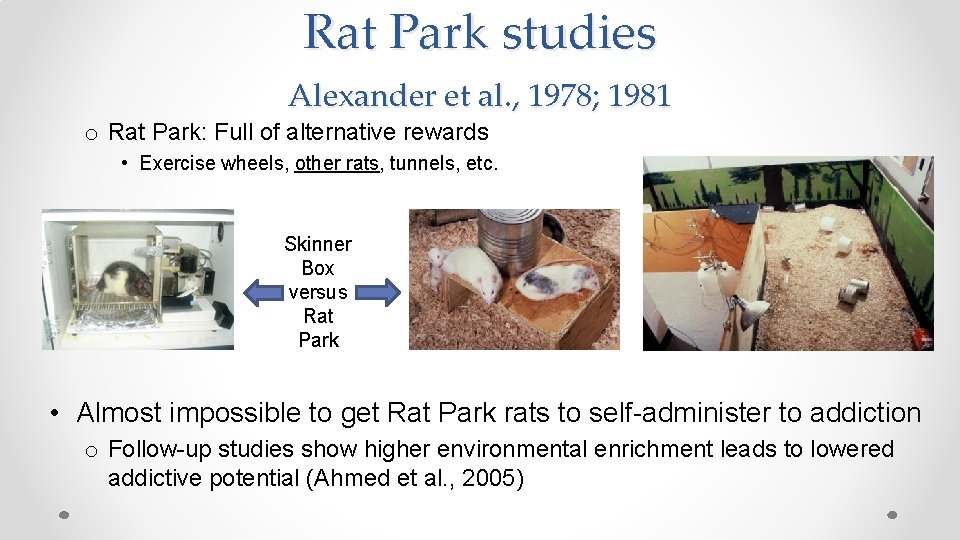 Rat Park studies

Alexander et al., 1978; 1981

o Rat Park: Full of alternative rewards

• Exercise wheels, other rats, tunnels, etc.

Skinner Box versus Rat Park

• Almost impossible to get Rat Park rats to self-administer to addiction

o Follow-up studies show higher environmental enrichment leads to lowered addictive potential (Ahmed et al., 2005)